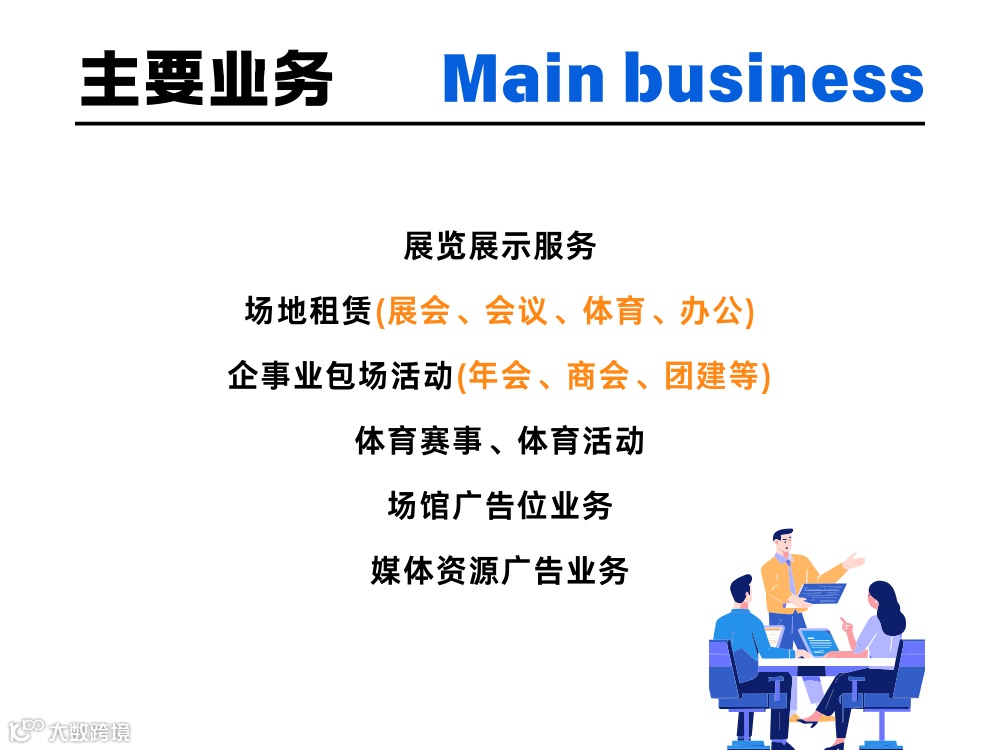 主要业务 Main business

展览展示服务

场地租赁(展会、会议、体育、办公)

企事业包场活动(年会、商会、团建等)

体育赛事、体育活动

场馆广告位业务

媒体资源广告业务

大数跨境